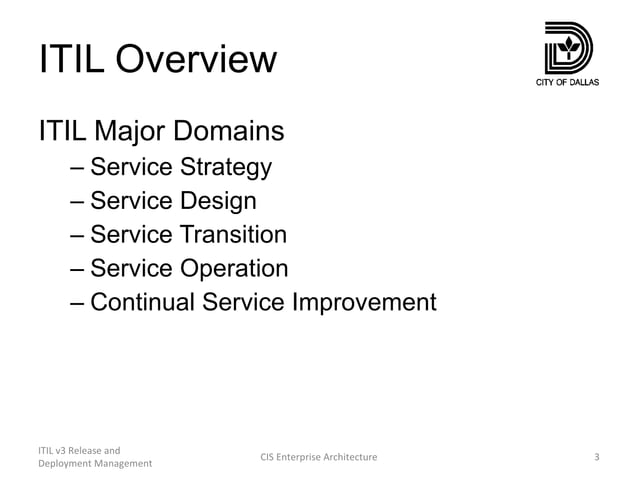 ITIL Overview

CITY OF DALLAS

ITIL Major Domains
– Service Strategy
– Service Design
– Service Transition
– Service Operation
– Continual Service Improvement

ITIL v3 Release and Deployment Management

CIS Enterprise Architecture

3